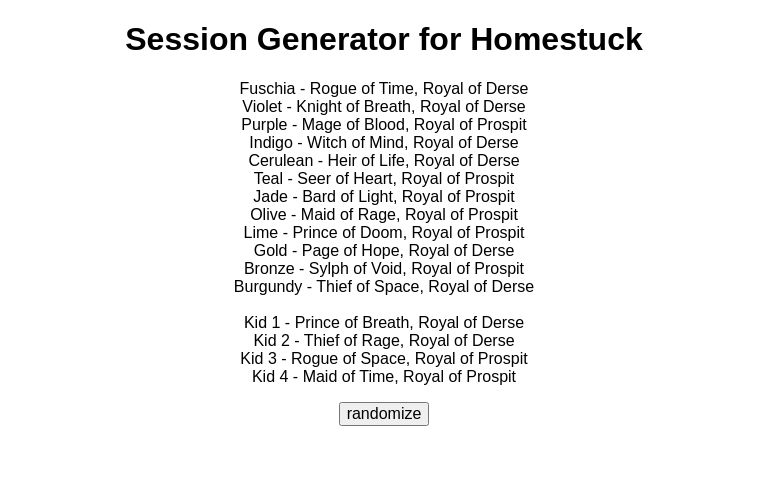 Session Generator for Homestuck

Fuschia - Rogue of Time, Royal of Derse
Violet - Knight of Breath, Royal of Derse
Purple - Mage of Blood, Royal of Prospit
Indigo - Witch of Mind, Royal of Derse
Cerulean - Heir of Life, Royal of Derse
Teal - Seer of Heart, Royal of Prospit
Jade - Bard of Light, Royal of Prospit
Olive - Maid of Rage, Royal of Prospit
Lime - Prince of Doom, Royal of Prospit
Gold - Page of Hope, Royal of Derse
Bronze - Sylph of Void, Royal of Prospit
Burgundy - Thief of Space, Royal of Derse

Kid 1 - Prince of Breath, Royal of Derse
Kid 2 - Thief of Rage, Royal of Derse
Kid 3 - Rogue of Space, Royal of Prospit
Kid 4 - Maid of Time, Royal of Prospit

randomize